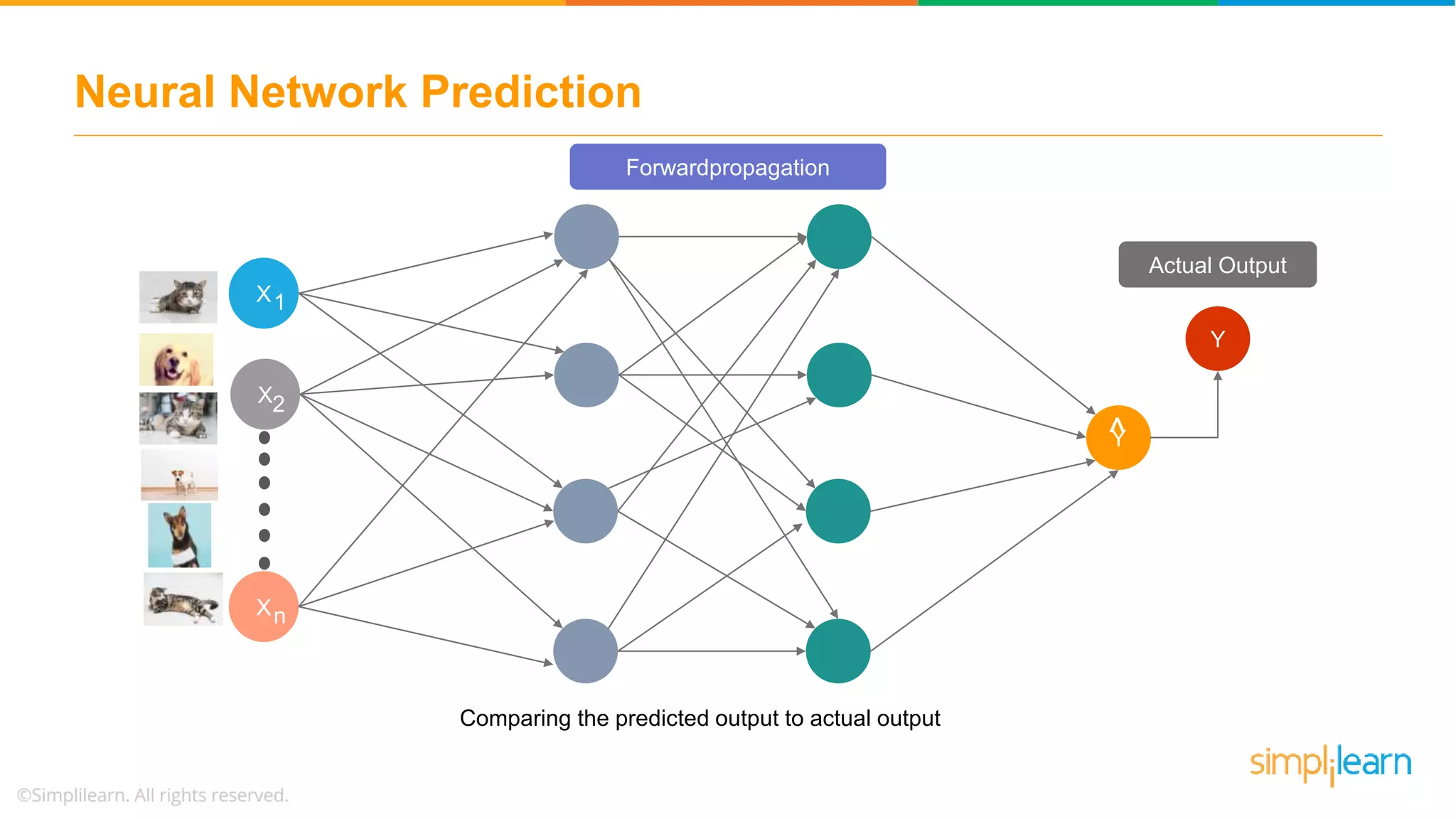 Neural Network Prediction

Forwardpropagation

Actual Output

$X_1$

$X_2$

$X_n$

Y

$\hat{Y}$

Comparing the predicted output to actual output

simplilearn

©Simplilearn. All rights reserved.